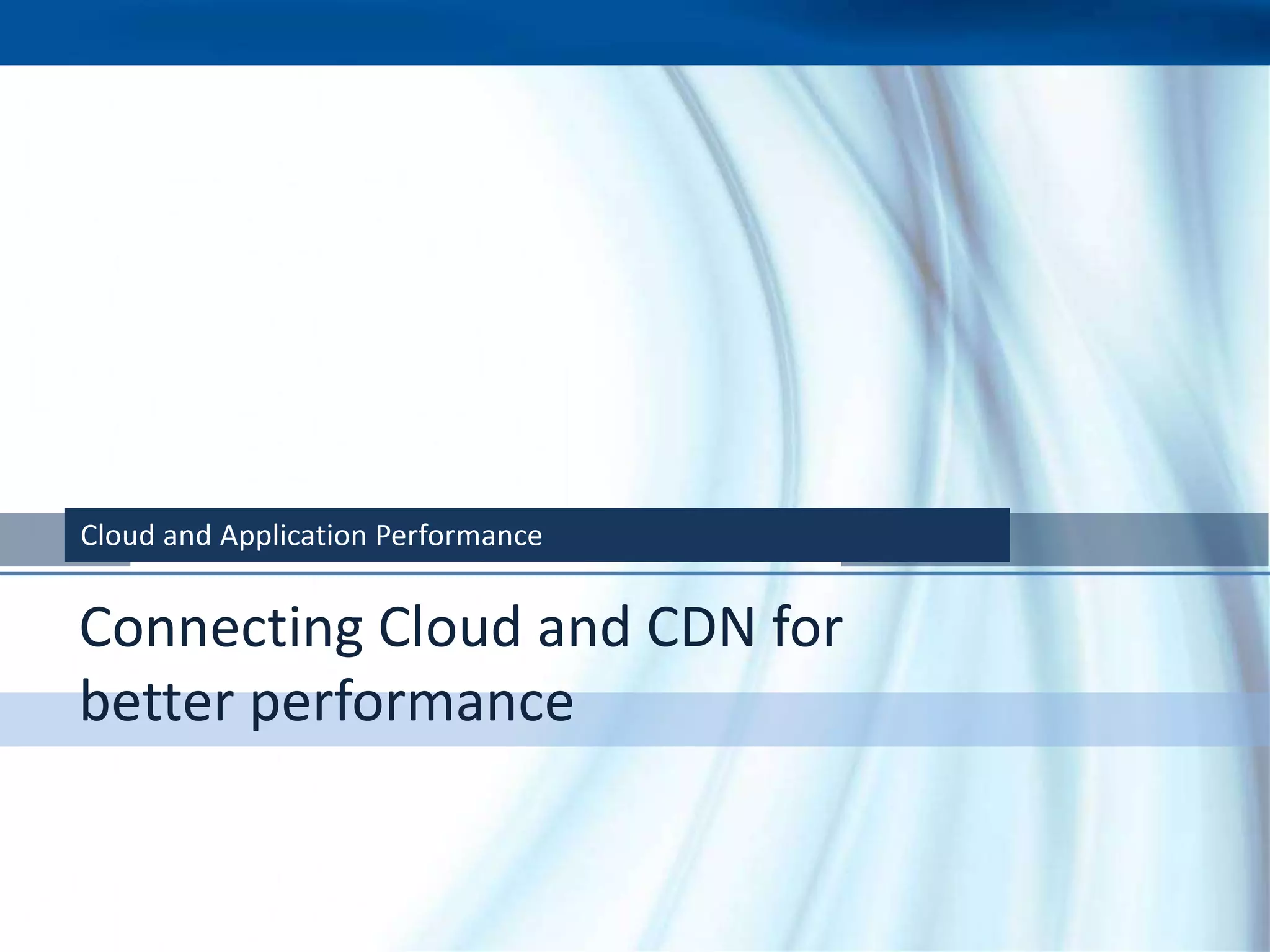 Cloud and Application Performance

Connecting Cloud and CDN for better performance